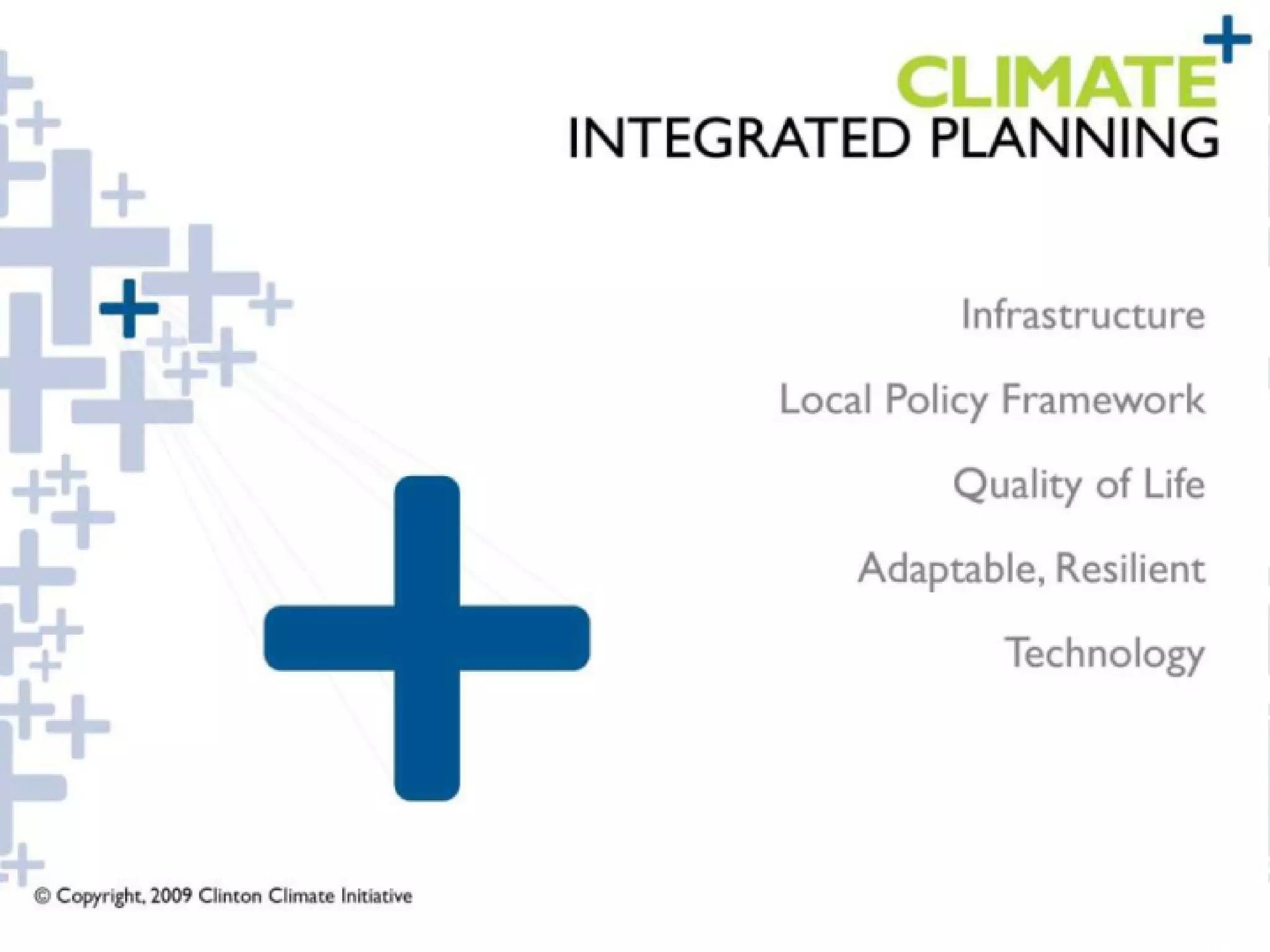 CLIMATE+
INTEGRATED PLANNING

Infrastructure

Local Policy Framework

Quality of Life

Adaptable, Resilient

Technology

© Copyright, 2009 Clinton Climate Initiative